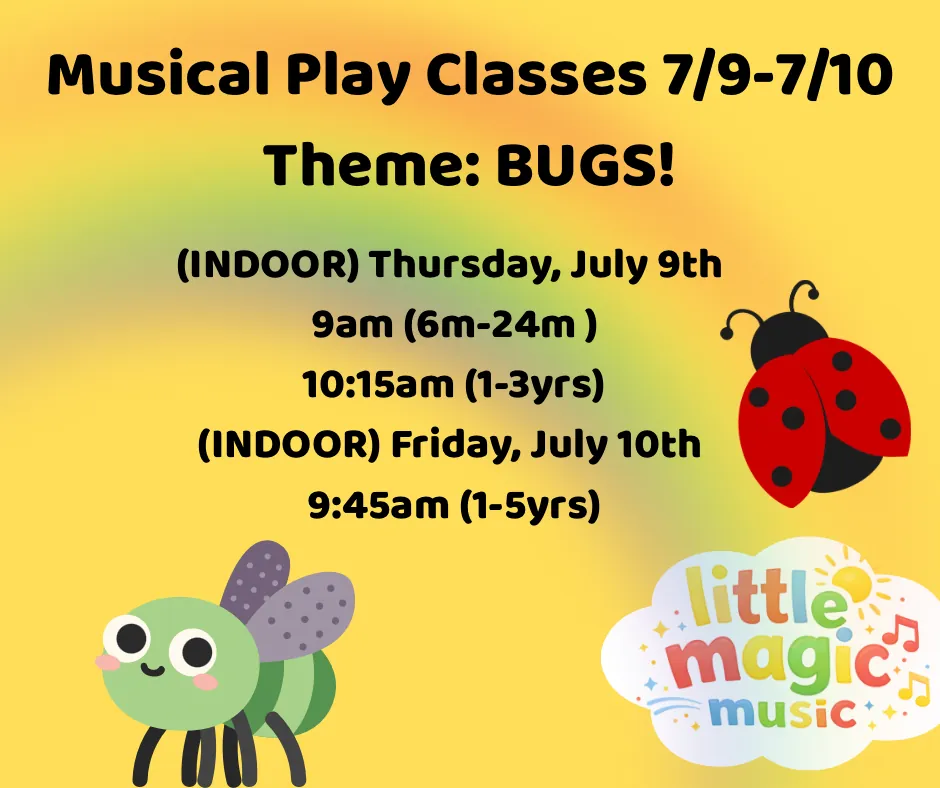 Musical Play Classes 7/9-7/10

Theme: BUGS!

(INDOOR) Thursday, July 9th
9am (6m-24m )
10:15am (1-3yrs)
(INDOOR) Friday, July 10th
9:45am (1-5yrs)

little magic music